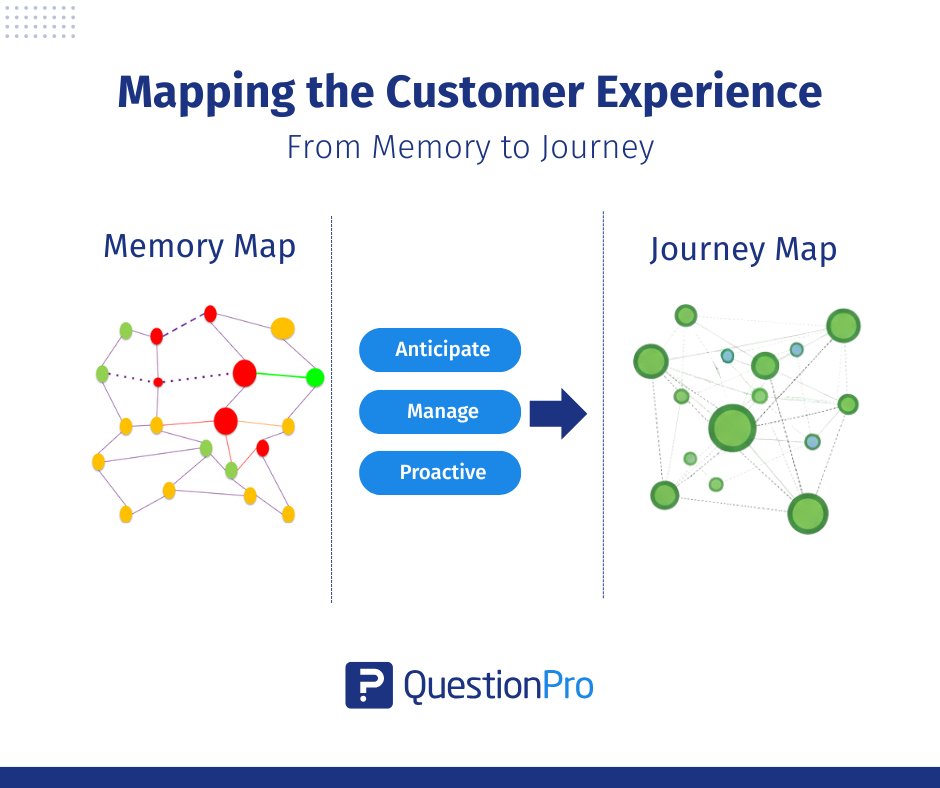 Mapping the Customer Experience
From Memory to Journey

Memory Map

Anticipate
Manage
Proactive

Journey Map

QuestionPro